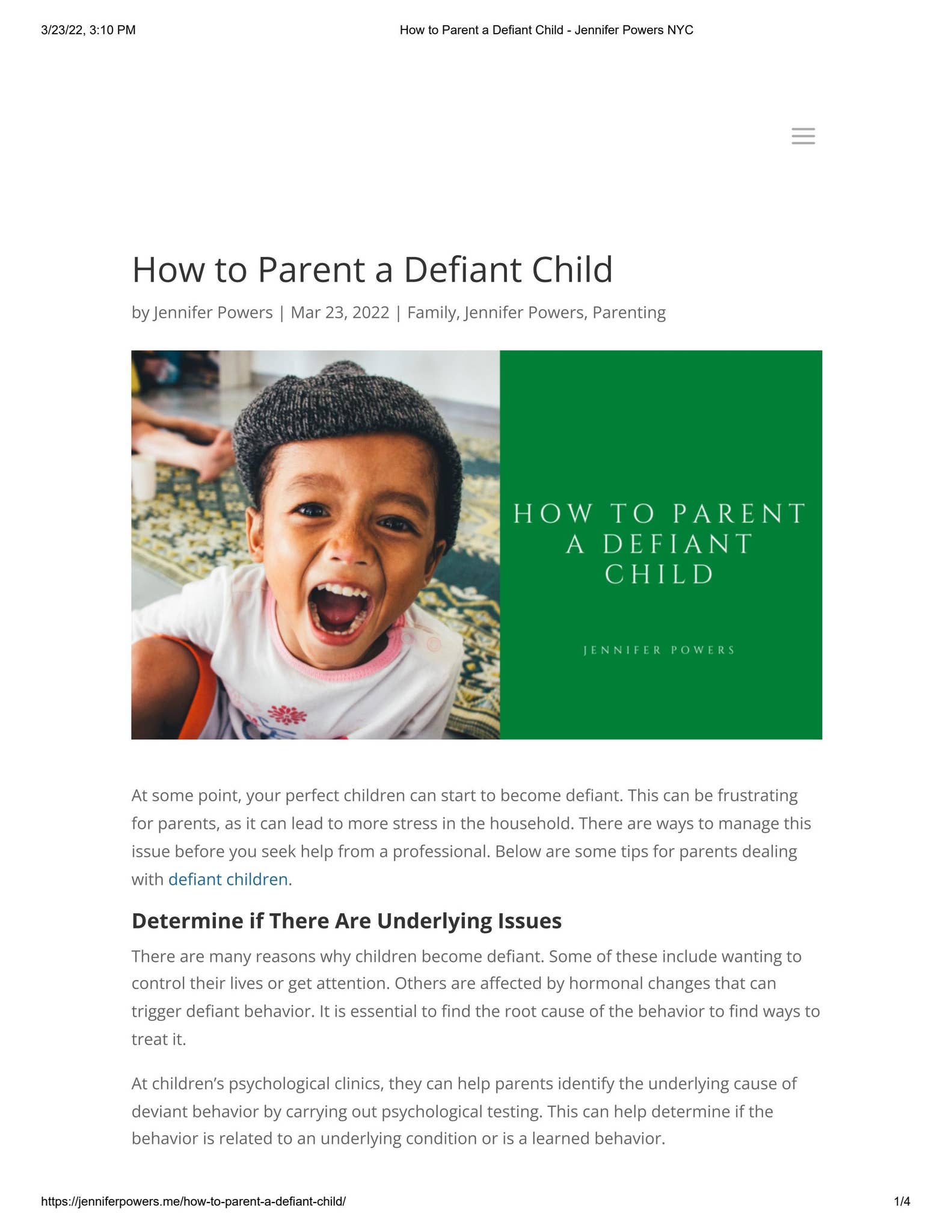 3/23/22, 3:10 PM

How to Parent a Defiant Child - Jennifer Powers NYC

How to Parent a Defiant Child

by Jennifer Powers | Mar 23, 2022 | Family, Jennifer Powers, Parenting

HOW TO PARENT A DEFIANT CHILD

JENNIFER POWERS

At some point, your perfect children can start to become defiant. This can be frustrating for parents, as it can lead to more stress in the household. There are ways to manage this issue before you seek help from a professional. Below are some tips for parents dealing with defiant children.

Determine if There Are Underlying Issues

There are many reasons why children become defiant. Some of these include wanting to control their lives or get attention. Others are affected by hormonal changes that can trigger defiant behavior. It is essential to find the root cause of the behavior to find ways to treat it.

At children's psychological clinics, they can help parents identify the underlying cause of deviant behavior by carrying out psychological testing. This can help determine if the behavior is related to an underlying condition or is a learned behavior.

https://jenniferpowers.me/how-to-parent-a-defiant-child/

1/4